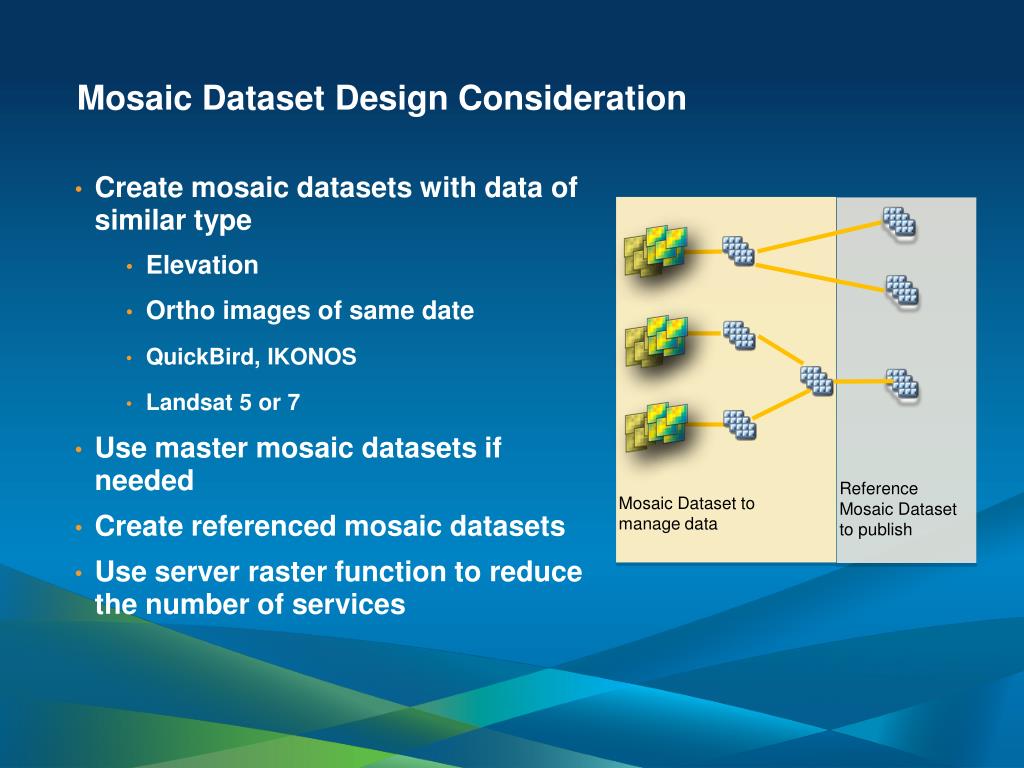 Mosaic Dataset Design Consideration

• Create mosaic datasets with data of similar type
  • Elevation
  • Ortho images of same date
  • QuickBird, IKONOS
  • Landsat 5 or 7
• Use master mosaic datasets if needed
• Create referenced mosaic datasets
• Use server raster function to reduce the number of services

Mosaic Dataset to manage data

Reference Mosaic Dataset to publish